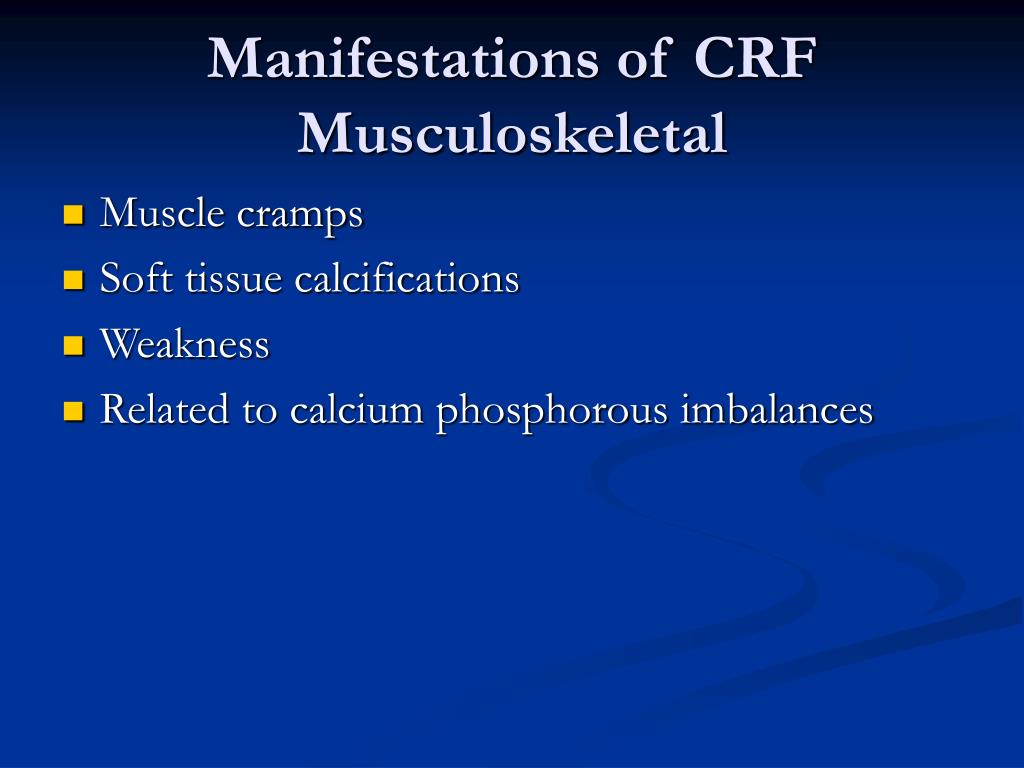 Manifestations of CRF
Musculoskeletal

- Muscle cramps
- Soft tissue calcifications
- Weakness
- Related to calcium phosphorous imbalances